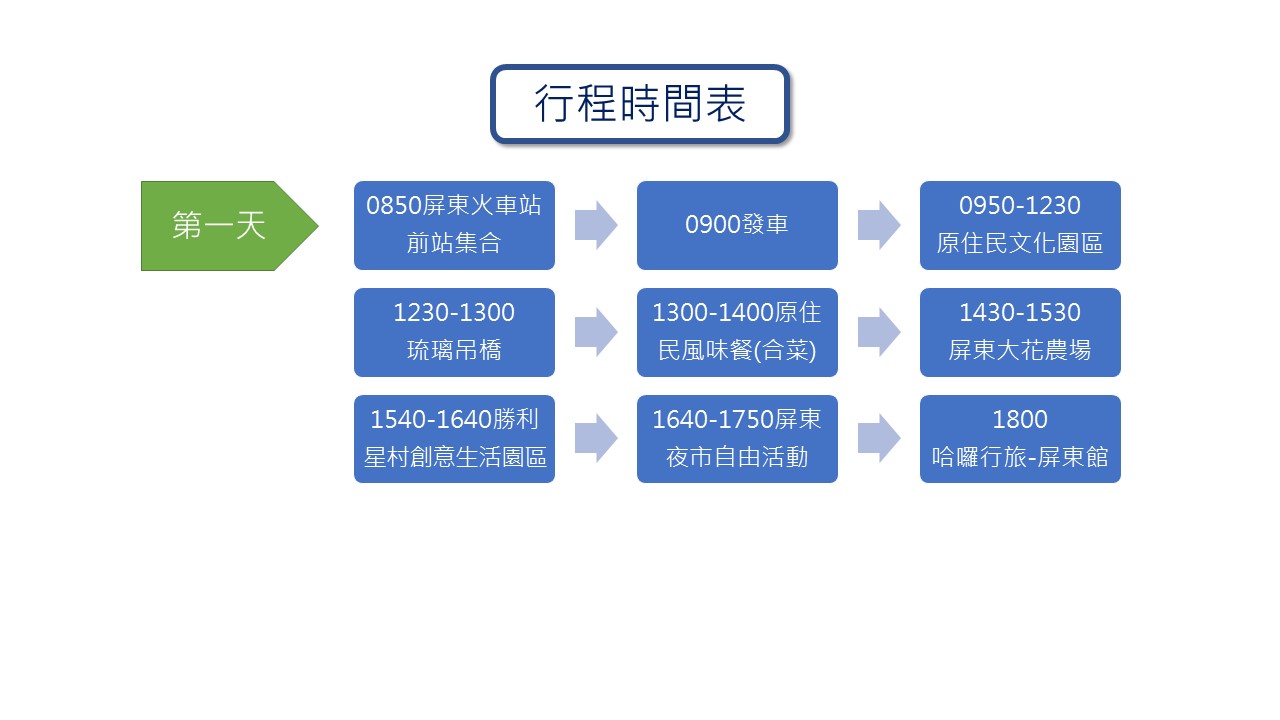 行程時間表

第一天

0850屏東火車站前站集合

0900發車

0950-1230 原住民文化園區

1230-1300 琉璃吊橋

1300-1400原住民風味餐(合菜)

1430-1530 屏東大花農場

1540-1640勝利星村創意生活園區

1640-1750屏東夜市自由活動

1800 哈囉行旅-屏東館